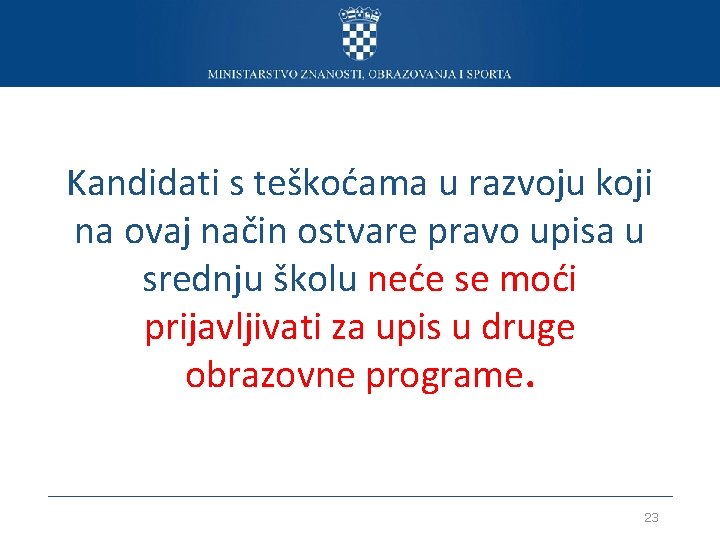 MINISTARSTVO ZNANOSTI, OBRAZOVANJA I SPORTA

Kandidati s teškoćama u razvoju koji na ovaj način ostvare pravo upisa u srednju školu neće se moći prijavljivati za upis u druge obrazovne programe.

23